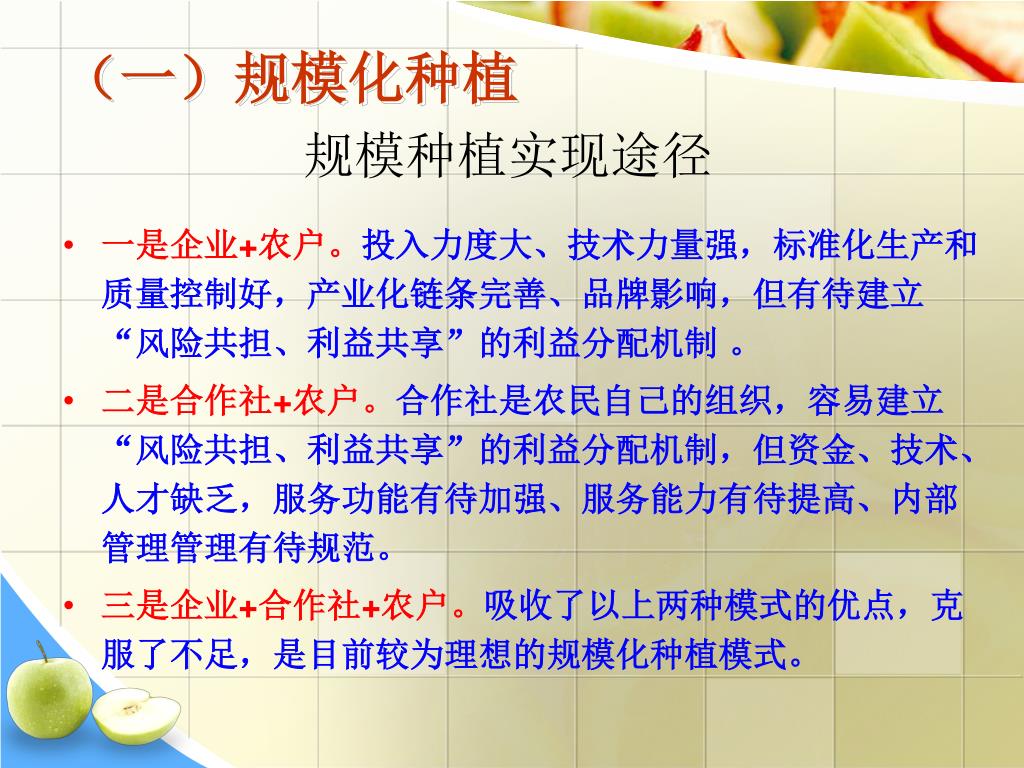 （一）规模化种植

规模种植实现途径

• 一是企业+农户。投入力度大、技术力量强，标准化生产和质量控制好，产业化链条完善、品牌影响，但有待建立“风险共担、利益共享”的利益分配机制 。

• 二是合作社+农户。合作社是农民自己的组织，容易建立“风险共担、利益共享”的利益分配机制，但资金、技术、人才缺乏，服务功能有待加强、服务能力有待提高、内部管理管理有待规范。

• 三是企业+合作社+农户。吸收了以上两种模式的优点，克服了不足，是目前较为理想的规模化种植模式。